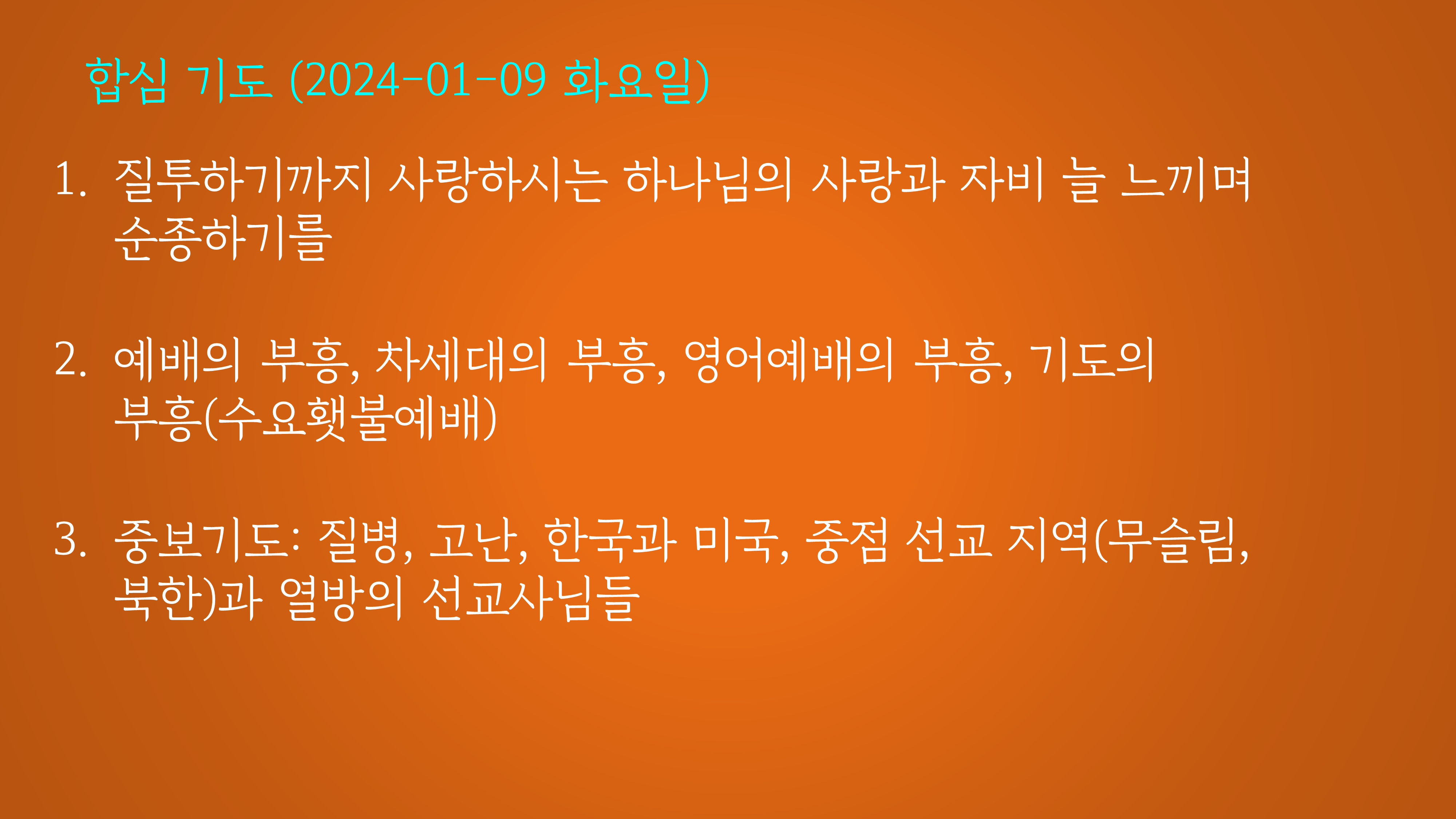 합심 기도 (2024-01-09 화요일)

1. 질투하기까지 사랑하시는 하나님의 사랑과 자비 늘 느끼며 순종하기를

2. 예배의 부흥, 차세대의 부흥, 영어예배의 부흥, 기도의 부흥(수요횃불예배)

3. 중보기도: 질병, 고난, 한국과 미국, 중점 선교 지역(무슬림, 북한)과 열방의 선교사님들